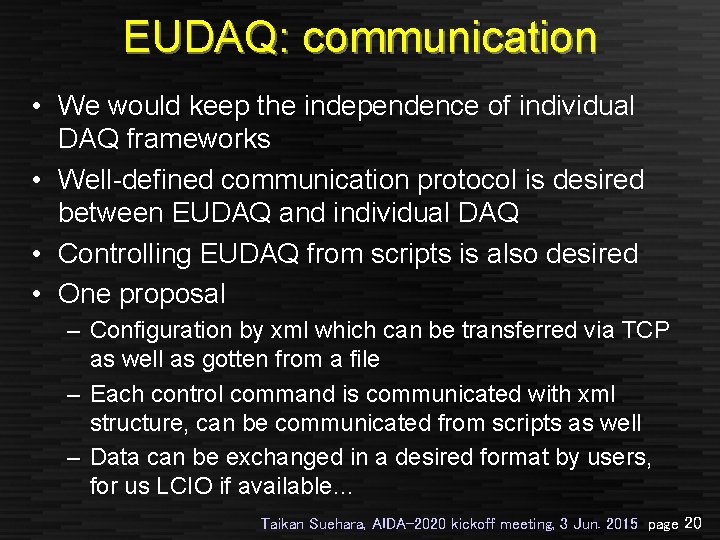 EUDAQ: communication

• We would keep the independence of individual DAQ frameworks

• Well-defined communication protocol is desired between EUDAQ and individual DAQ

• Controlling EUDAQ from scripts is also desired

• One proposal

– Configuration by xml which can be transferred via TCP as well as gotten from a file

– Each control command is communicated with xml structure, can be communicated from scripts as well

– Data can be exchanged in a desired format by users, for us LCIO if available…

Taikan Suehara, AIDA-2020 kickoff meeting, 3 Jun. 2015 page 20